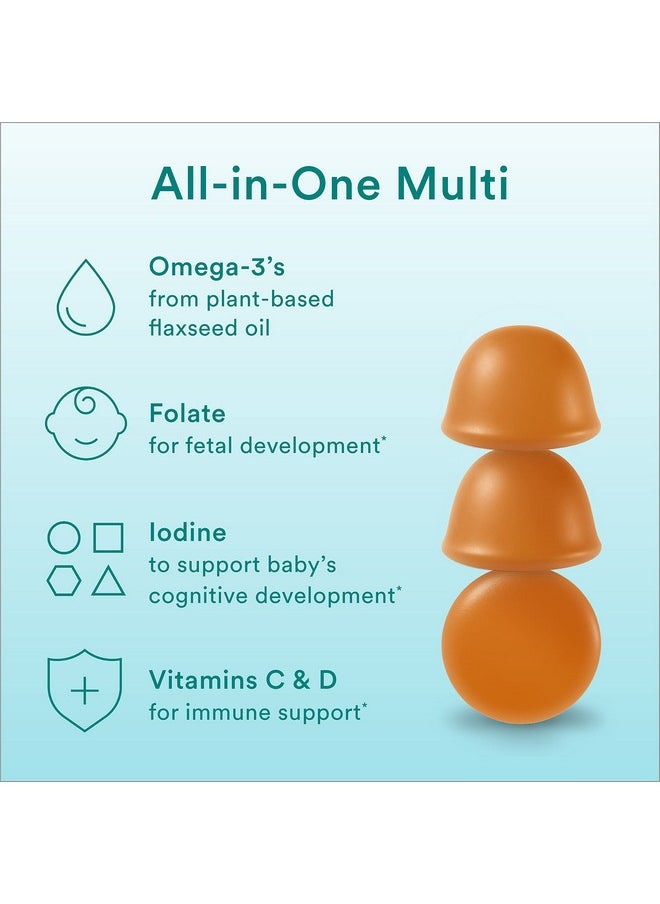 All-in-One Multi

Omega-3's
from plant-based flaxseed oil

Folate
for fetal development*

Iodine
to support baby's cognitive development*

Vitamins C & D
for immune support*